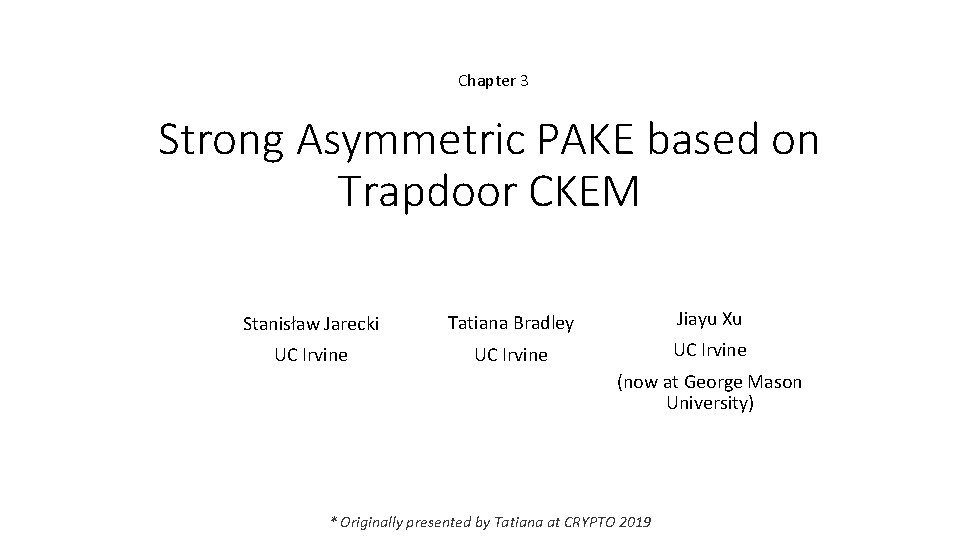 Chapter 3

Strong Asymmetric PAKE based on Trapdoor CKEM

Stanisław Jarecki
UC Irvine

Tatiana Bradley
UC Irvine

Jiayu Xu
UC Irvine
(now at George Mason University)

* Originally presented by Tatiana at CRYPTO 2019